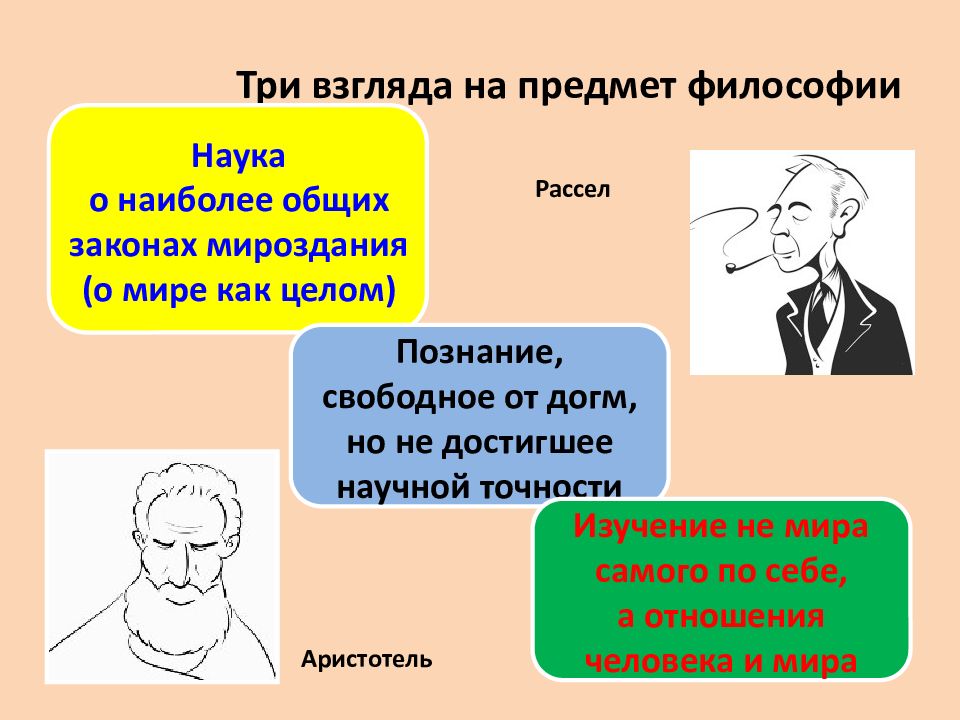 Три взгляда на предмет философии

Наука
о наиболее общих
законах мироздания
(о мире как целом)

Рассел

Познание,
свободное от догм,
но не достигшее
научной точности

Изучение не мира
самого по себе,
а отношения
человека и мира

Аристотель